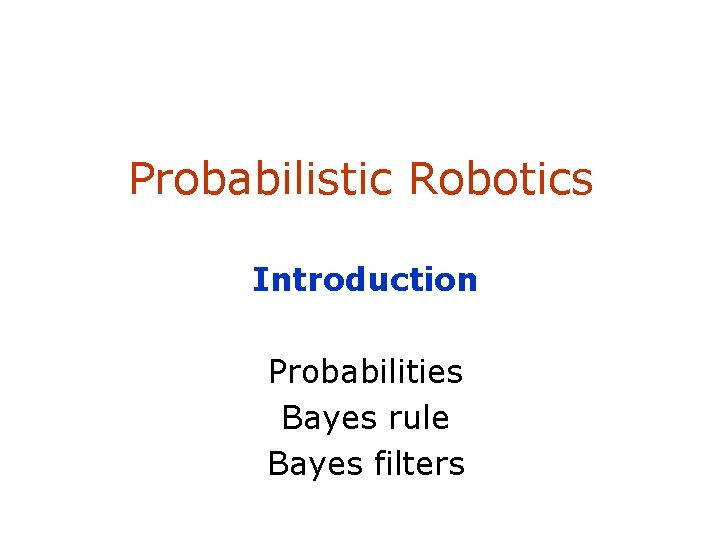 Probabilistic Robotics

Introduction

Probabilities
Bayes rule
Bayes filters